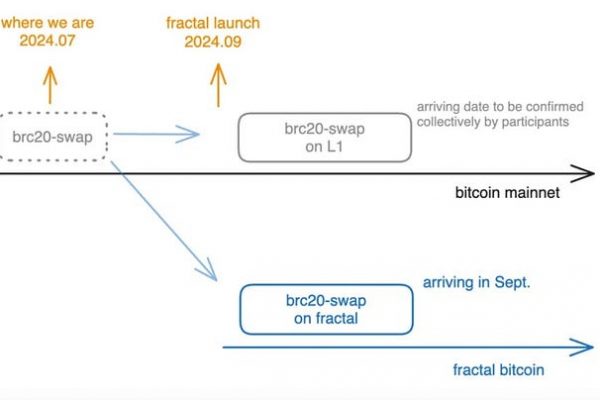 where we are
2024.07

fractal launch
2024.09

brc20-swap

brc20-swap
on L1

arriving date to be confirmed collectively by participants

bitcoin mainnet

brc20-swap
on fractal

arriving in Sept.

fractal bitcoin